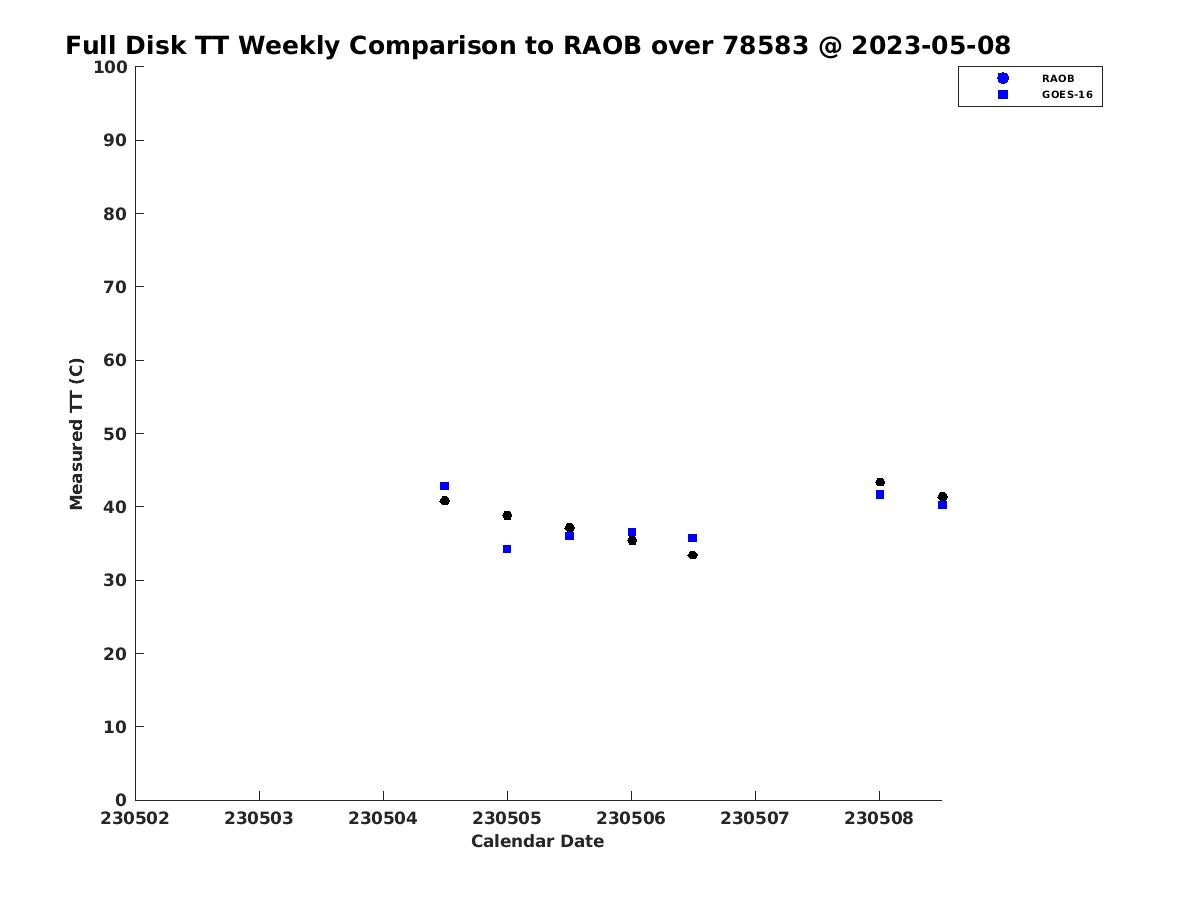 Full Disk TT Weekly Comparison to RAOB over 78583 @ 2023-05-08

RAOB
GOES-16

Measured TT (C)

100
90
80
70
60
50
40
30
20
10
0

230502
230503
230504
230505
230506
230507
230508

Calendar Date